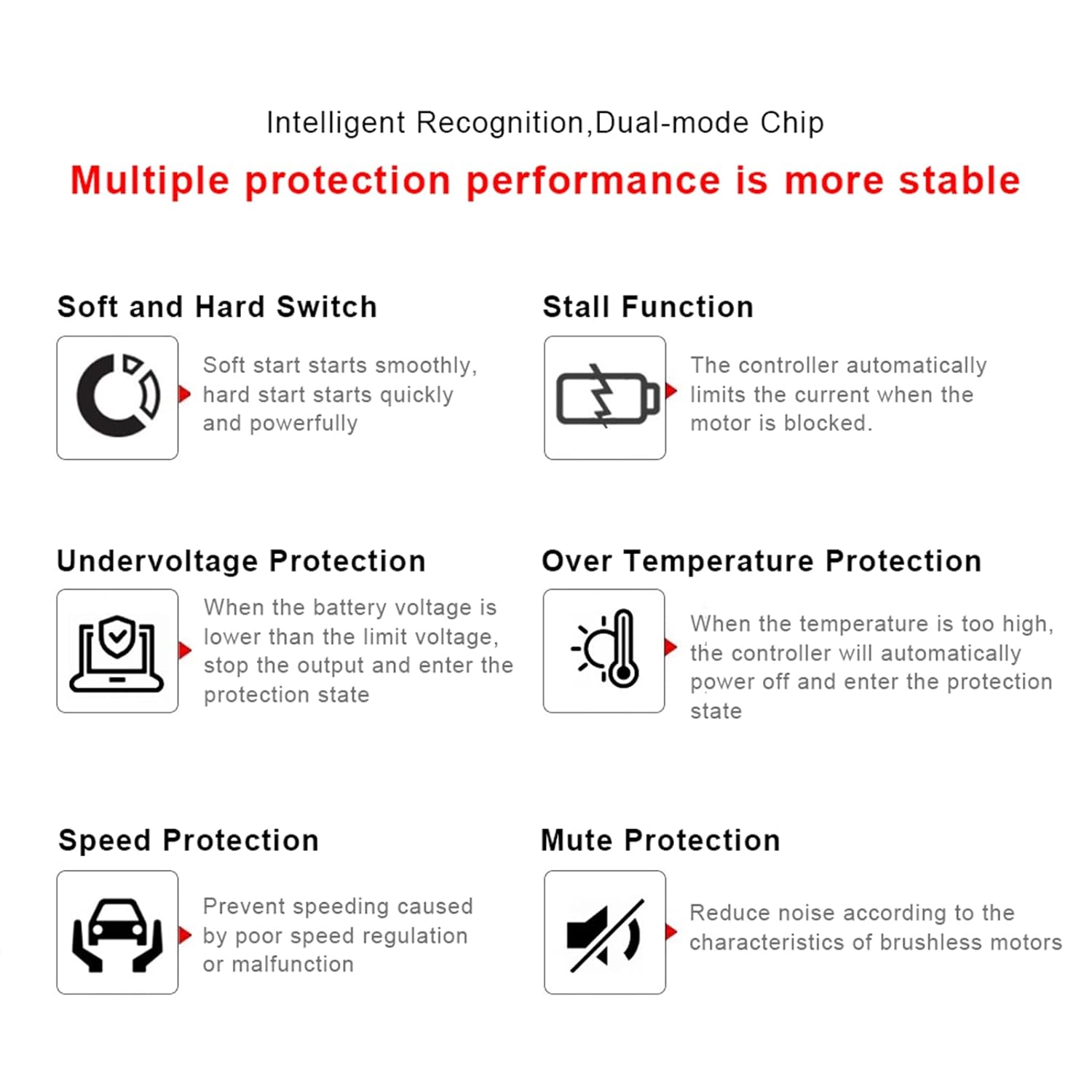 Intelligent Recognition,Dual-mode Chip

Multiple protection performance is more stable

Soft and Hard Switch

Soft start starts smoothly, hard start starts quickly and powerfully

Stall Function

The controller automatically limits the current when the motor is blocked.

Undervoltage Protection

When the battery voltage is lower than the limit voltage, stop the output and enter the protection state

Over Temperature Protection

When the temperature is too high, the controller will automatically power off and enter the protection state

Speed Protection

Prevent speeding caused by poor speed regulation or malfunction

Mute Protection

Reduce noise according to the characteristics of brushless motors